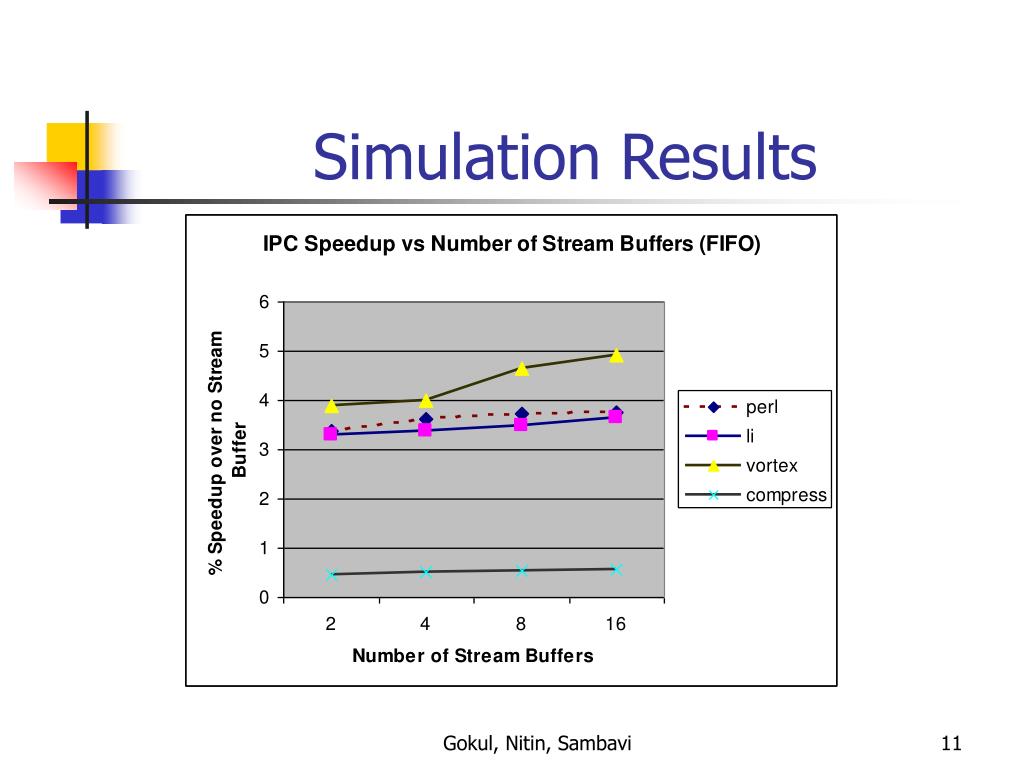 Simulation Results

IPC Speedup vs Number of Stream Buffers (FIFO)

% Speedup over no Stream Buffer

6
5
4
3
2
1
0

2
4
8
16

Number of Stream Buffers

perl
li
vortex
compress

Gokul, Nitin, Sambavi

11